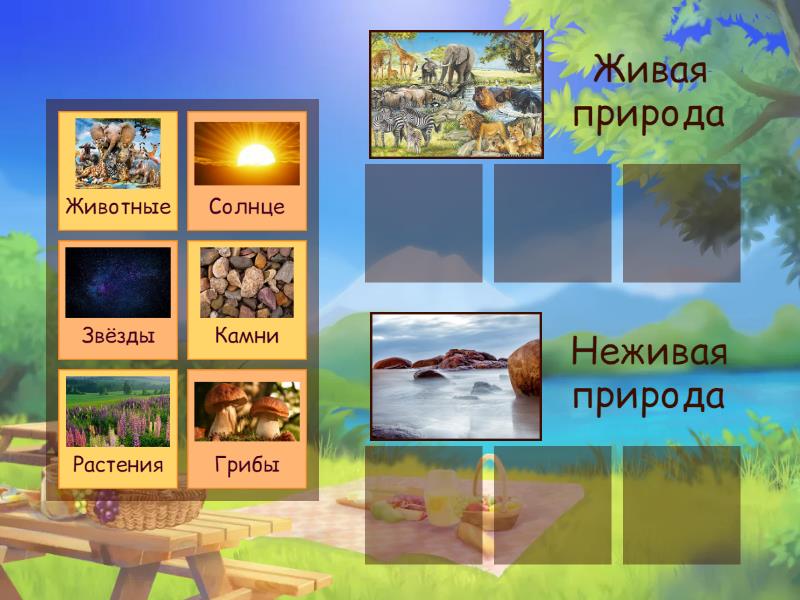 Животные
Солнце
Звёзды
Камни
Растения
Грибы

Живая природа

Неживая природа